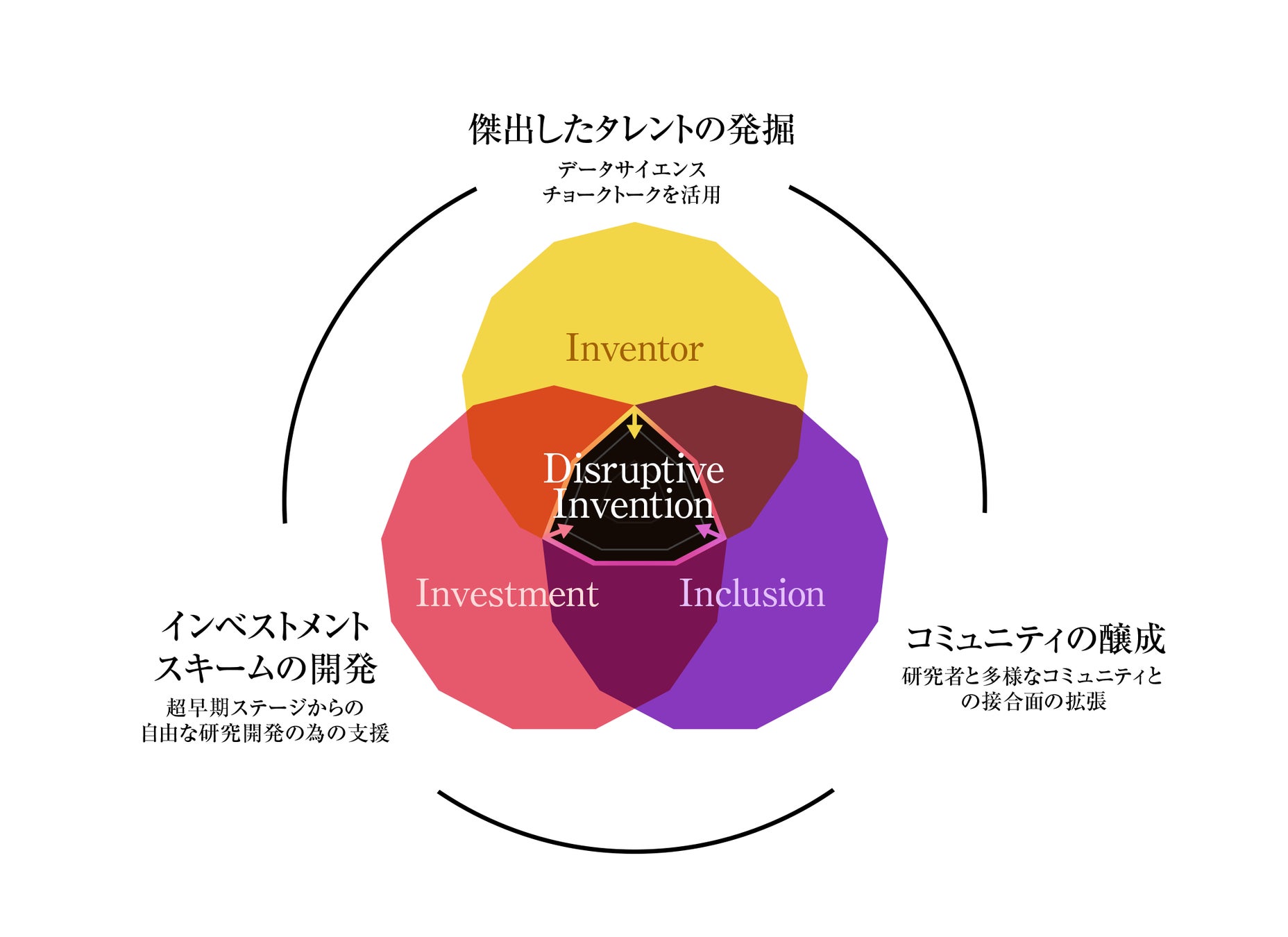 傑出したタレントの発掘

データサイエンス
チョークトークを活用

Inventor

Disruptive Invention

Investment

Inclusion

インベストメント
スキームの開発

超早期ステージからの
自由な研究開発の為の支援

コミュニティの醸成

研究者と多様なコミュニティと
の接合面の拡張